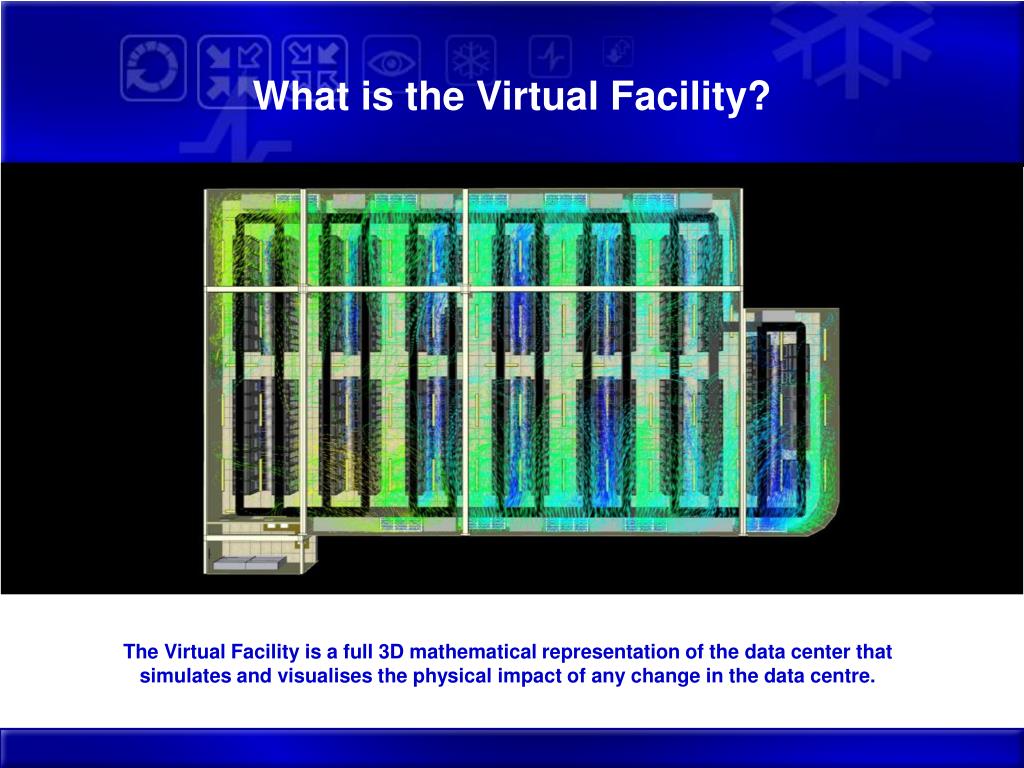 What is the Virtual Facility?

The Virtual Facility is a full 3D mathematical representation of the data center that simulates and visualises the physical impact of any change in the data centre.